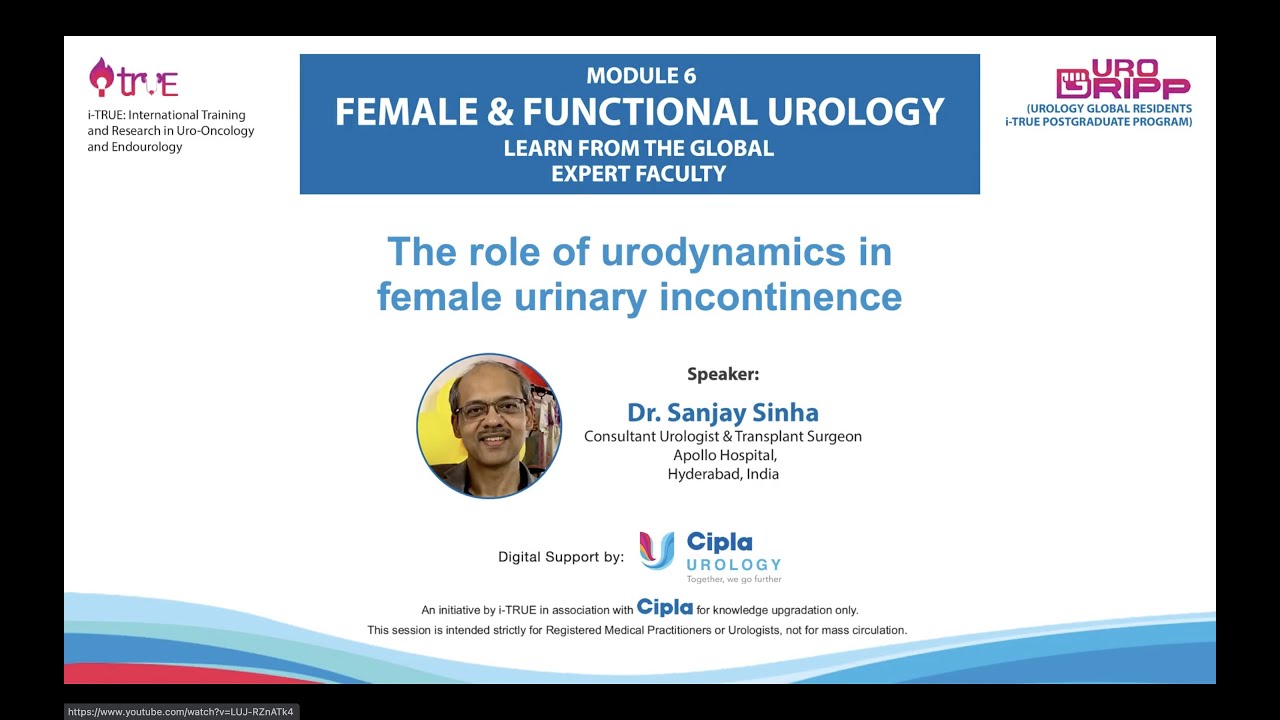 i-TRUE

i-TRUE: International Training and Research in Uro-Oncology and Endourology

MODULE 6
FEMALE & FUNCTIONAL UROLOGY
LEARN FROM THE GLOBAL EXPERT FACULTY

URO GRIPP
(UROLOGY GLOBAL RESIDENTS i-TRUE POSTGRADUATE PROGRAM)

The role of urodynamics in female urinary incontinence

Speaker:
Dr. Sanjay Sinha
Consultant Urologist & Transplant Surgeon
Apollo Hospital,
Hyderabad, India

Digital Support by: Cipla UROLOGY Together, we go further

An initiative by i-TRUE in association with Cipla for knowledge upgradation only.
This session is intended strictly for Registered Medical Practitioners or Urologists, not for mass circulation.

https://www.youtube.com/watch?v=LUJ-RZnATk4